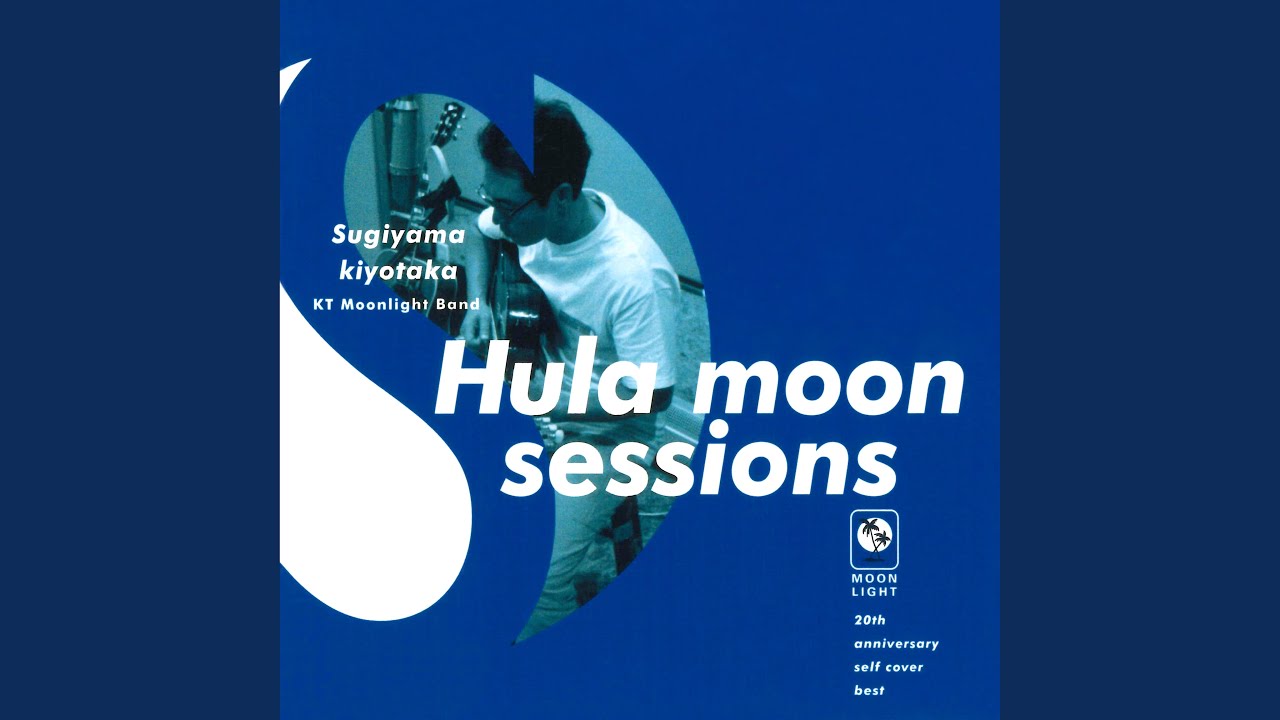 Sugiyama kiyotaka
KT Moonlight Band

Hula moon sessions

MOON LIGHT

20th anniversary self cover best